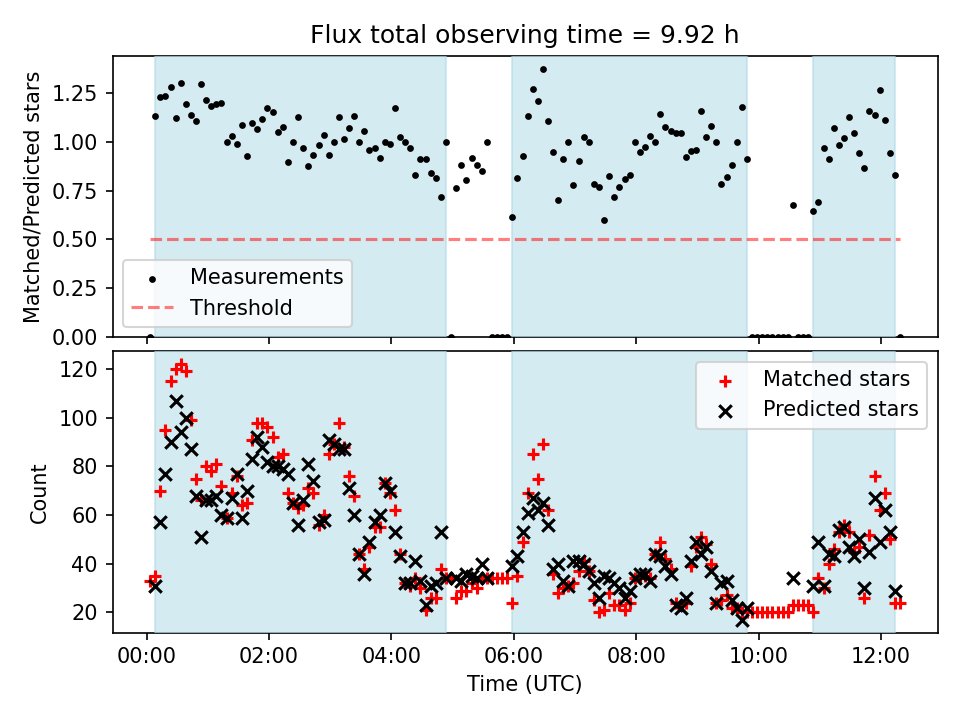 Flux total observing time = 9.92 h

Matched/Predicted stars

1.25
1.00
0.75
0.50
0.25
0.00

Measurements
Threshold

Count

120
100
80
60
40
20

Matched stars
Predicted stars

00:00
02:00
04:00
06:00
08:00
10:00
12:00

Time (UTC)